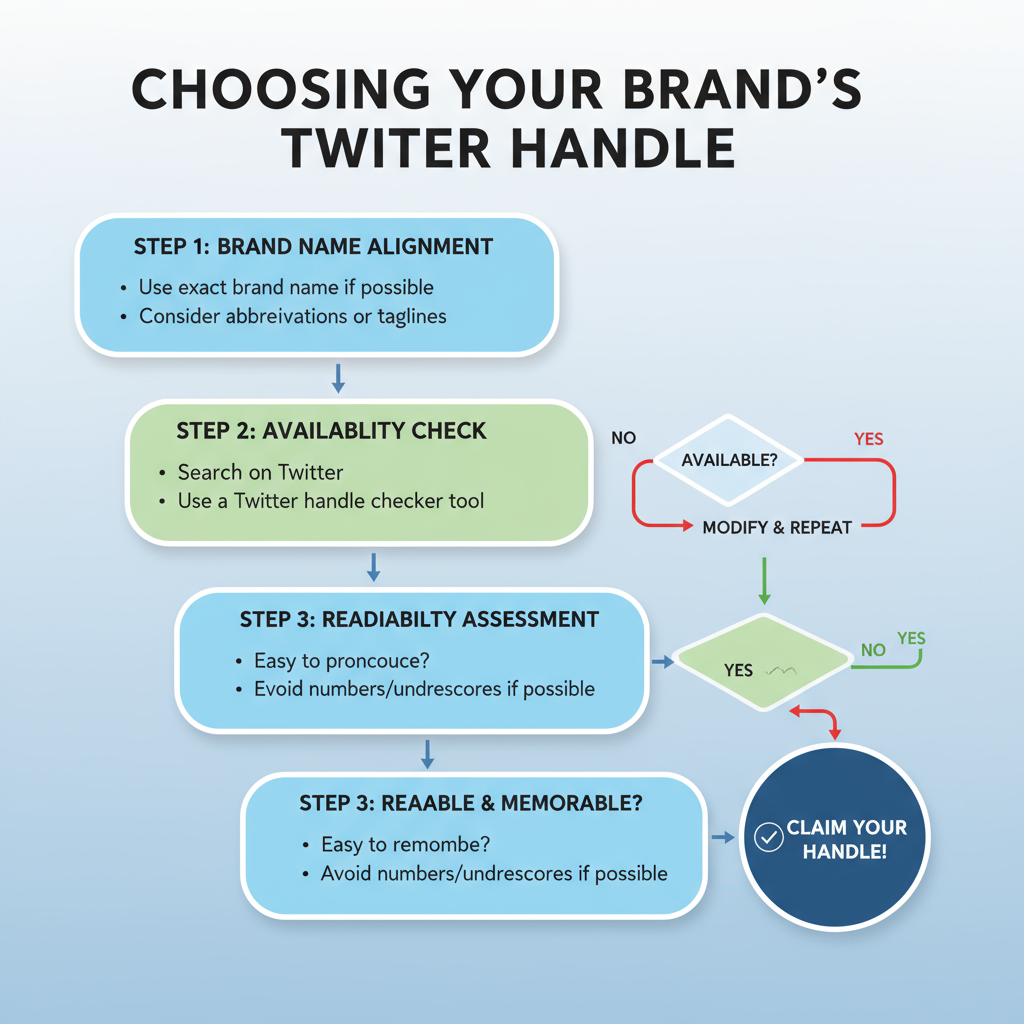 CHOOSING YOUR BRAND'S TWITER HANDLE

STEP 1: BRAND NAME ALIGNMENT
• Use exact brand name if possible
• Consider abbreivations or taglines

STEP 2: AVAILABLITY CHECK
• Search on Twitter
• Use a Twitter handle checker tool

NO
AVAILABLE?
YES
MODIFY & REPEAT

STEP 3: READIABILTY ASSESSMENT
• Easy to proncouce?
• Evoid numbers/undrescores if possible

YES
NO
YES

STEP 3: REAABLE & MEMORABLE?
• Easy to remombe?
• Avoid numbers/undrescores if possible

CLAIM YOUR HANDLE!